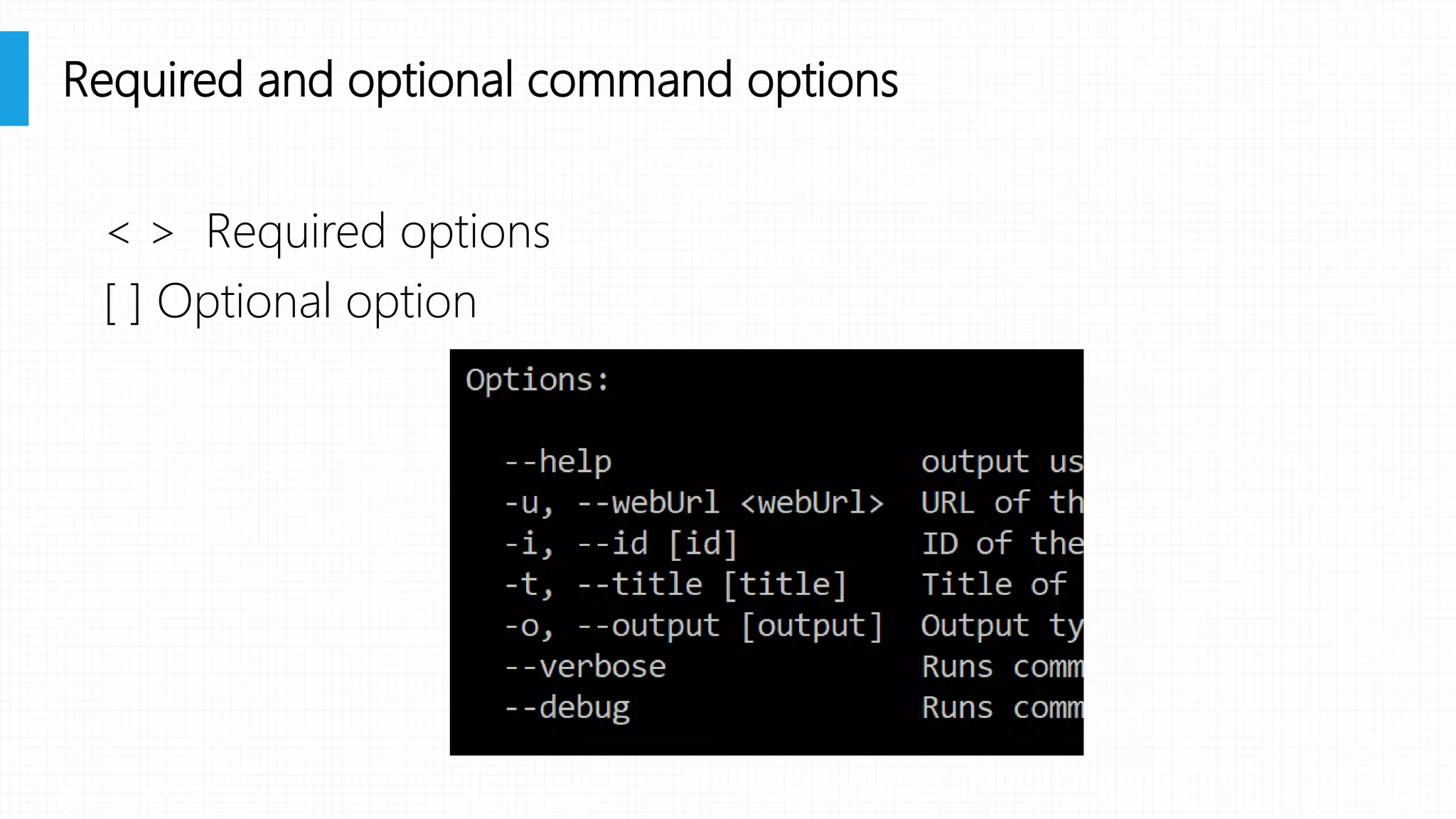 Required and optional command options

< > Required options

[ ] Optional option

Options:

--help output us
-u, --webUrl <webUrl> URL of th
-i, --id [id] ID of the
-t, --title [title] Title of
-o, --output [output] Output ty
--verbose Runs comm
--debug Runs comm